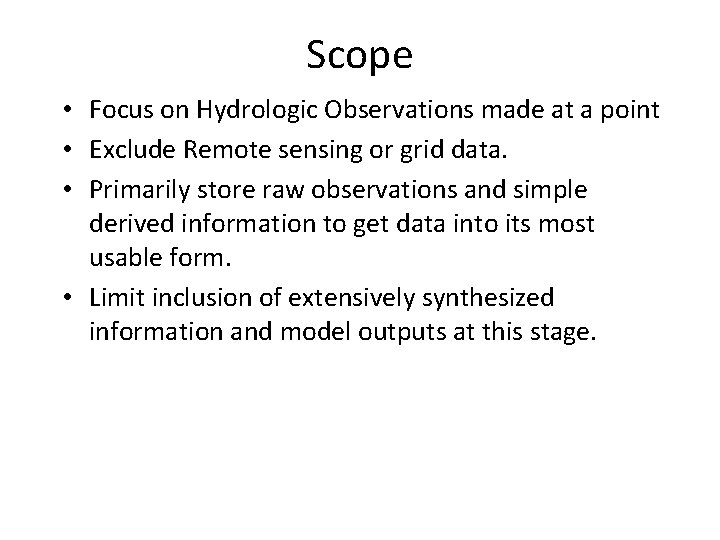 Scope

• Focus on Hydrologic Observations made at a point
• Exclude Remote sensing or grid data.
• Primarily store raw observations and simple derived information to get data into its most usable form.
• Limit inclusion of extensively synthesized information and model outputs at this stage.